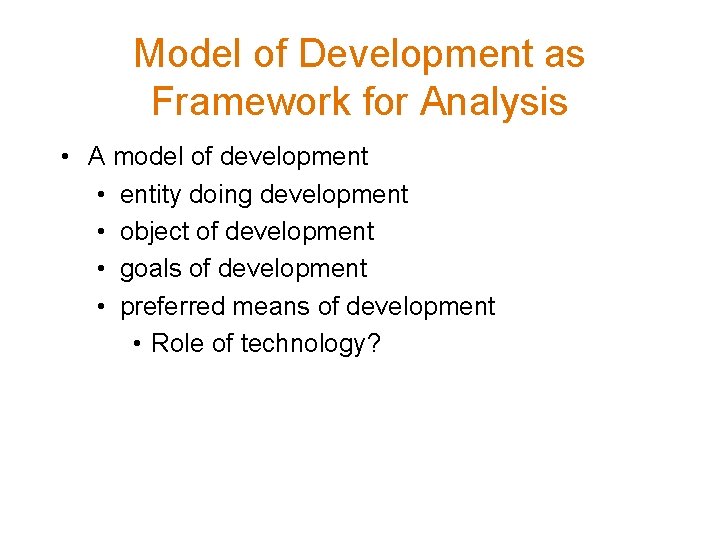 Model of Development as Framework for Analysis

• A model of development
  • entity doing development
  • object of development
  • goals of development
  • preferred means of development
    • Role of technology?